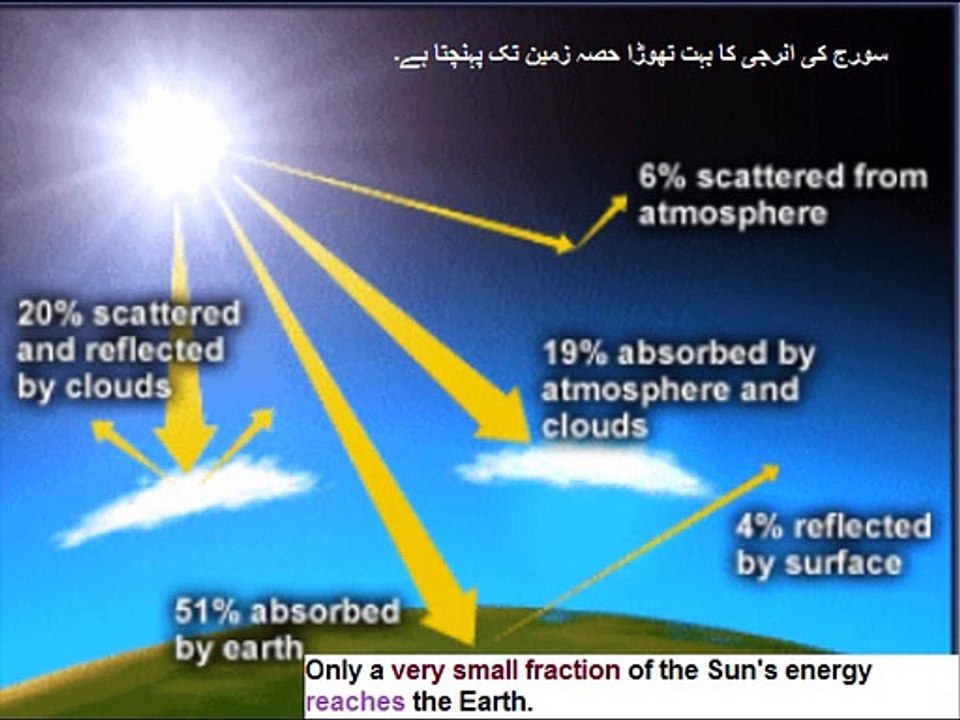 سورج کی انرجی کا بہت تھوڑا حصہ زمین تک پہنچتا ہے۔

6% scattered from atmosphere

20% scattered and reflected by clouds

19% absorbed by atmosphere and clouds

4% reflected by surface

51% absorbed by earth

Only a very small fraction of the Sun's energy reaches the Earth.